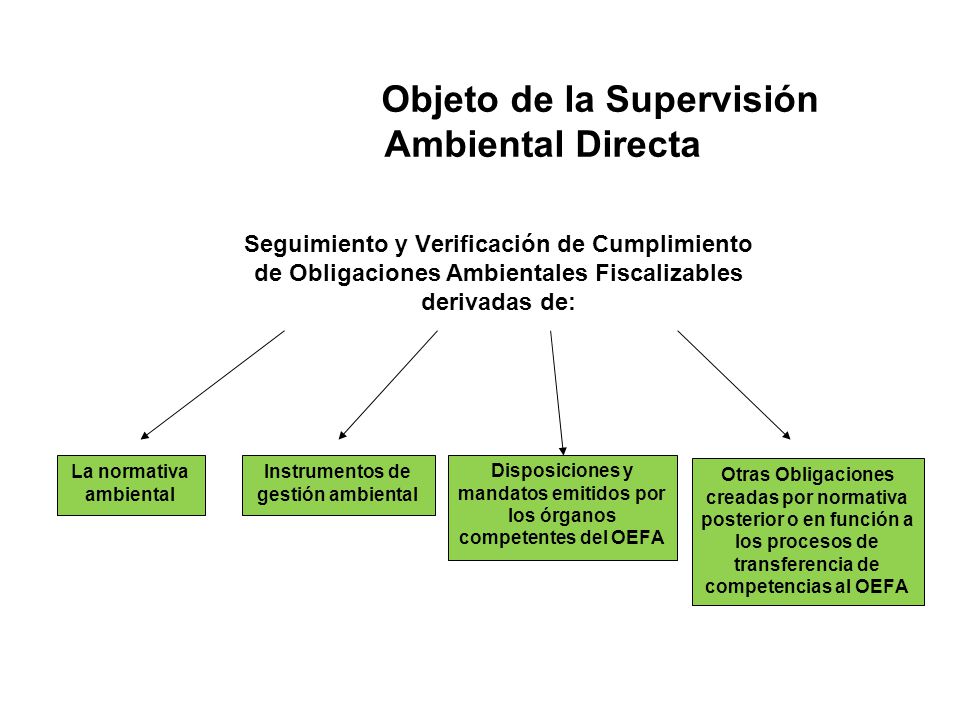 Objeto de la Supervisión Ambiental Directa

Seguimiento y Verificación de Cumplimiento de Obligaciones Ambientales Fiscalizables derivadas de:

La normativa ambiental

Instrumentos de gestión ambiental

Disposiciones y mandatos emitidos por los órganos competentes del OEFA

Otras Obligaciones creadas por normativa posterior o en función a los procesos de transferencia de competencias al OEFA